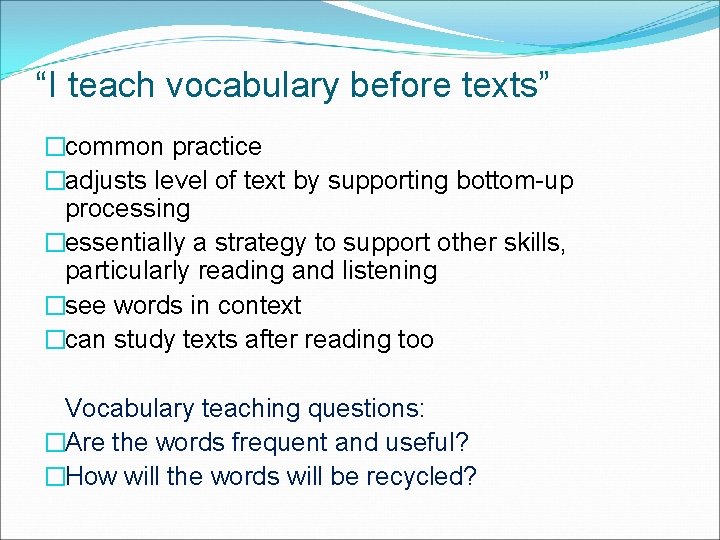 “I teach vocabulary before texts”

□common practice
□adjusts level of text by supporting bottom-up processing
□essentially a strategy to support other skills, particularly reading and listening
□see words in context
□can study texts after reading too

Vocabulary teaching questions:
□Are the words frequent and useful?
□How will the words will be recycled?